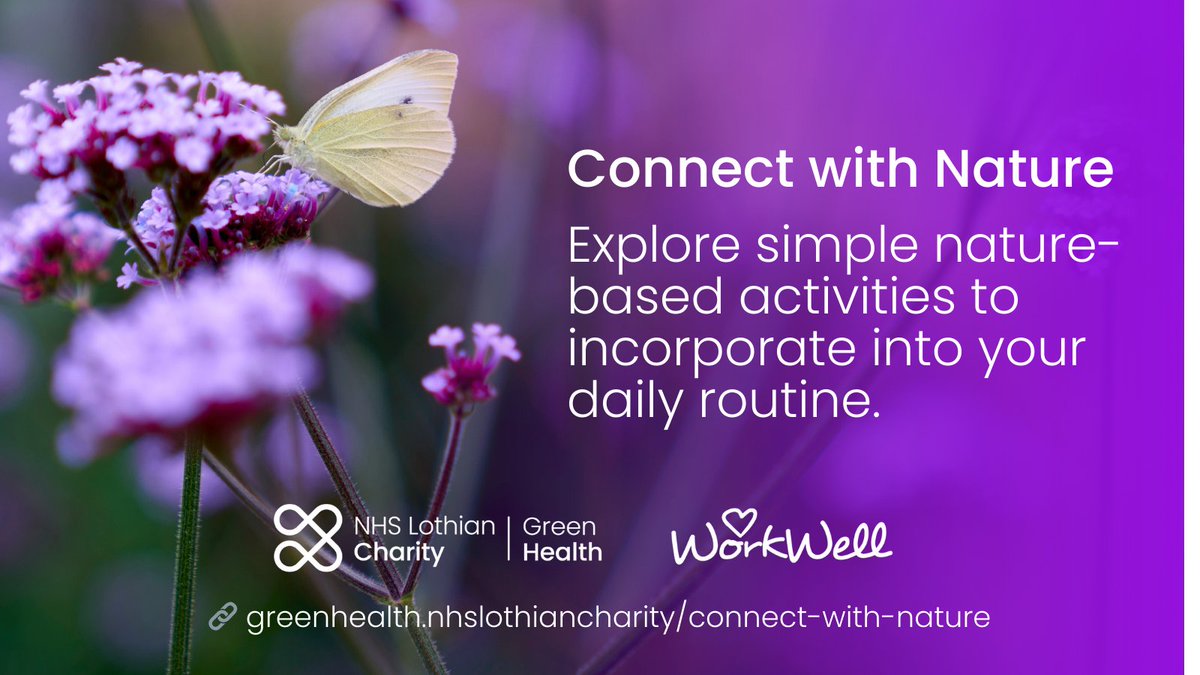 Connect with Nature

Explore simple nature-based activities to incorporate into your daily routine.

NHS Lothian Charity | Green Health

WorkWell

greenhealth.nhslothiancharity/connect-with-nature